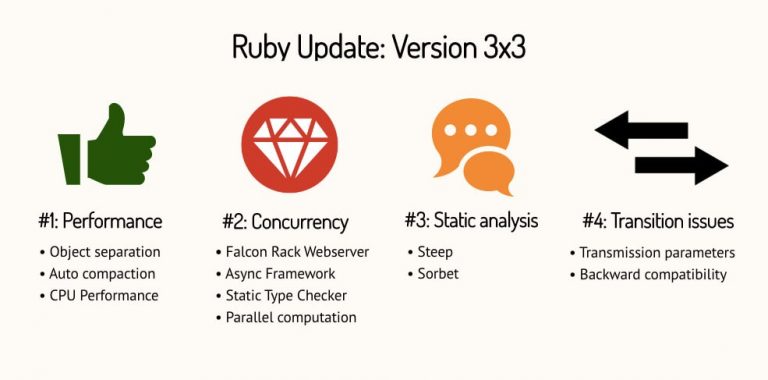 Ruby Update: Version 3x3

#1: Performance
• Object separation
• Auto compaction
• CPU Performance

#2: Concurrency
• Falcon Rack Webserver
• Async Framework
• Static Type Checker
• Parallel computation

#3: Static analysis
• Steep
• Sorbet

#4: Transition issues
• Transmission parameters
• Backward compatibility